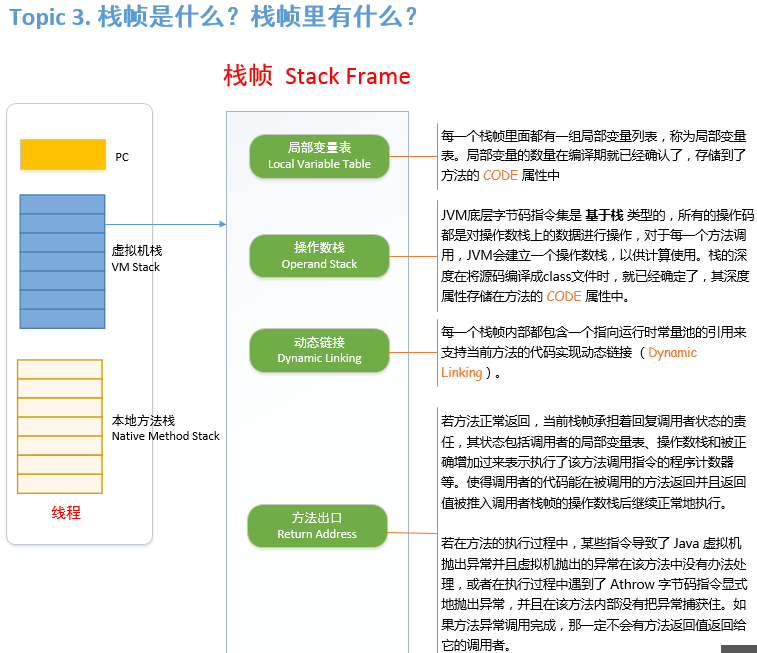 Topic 3. 栈帧是什么？栈帧里有什么？

栈帧 Stack Frame

PC

虚拟机栈
VM Stack

本地方法栈
Native Method Stack

线程

局部变量表
Local Variable Table

操作数栈
Operand Stack

动态链接
Dynamic Linking

方法出口
Return Address

每一个栈帧里面都有一组局部变量列表，称为局部变量表。局部变量的数量在编译期就已经确认了，存储到了方法的 CODE 属性中

JVM底层字节码指令集是 基于栈 类型的，所有的操作码都是对操作数栈上的数据进行操作，对于每一个方法调用，JVM会建立一个操作数栈，以供计算使用。栈的深度在将源码编译成class文件时，就已经确定了，其深度属性存储在方法的 CODE 属性中。

每一个栈帧内部都包含一个指向运行时常量池的引用来支持当前方法的代码实现动态链接（ Dynamic Linking ）。

若方法正常返回，当前栈帧承担着回复调用者状态的责任，其状态包括调用者的局部变量表、操作数栈和被正确增加过来表示执行了该方法调用指令的程序计数器等。使得调用者的代码能在被调用的方法返回并且返回值被推入调用者栈帧的操作数栈后继续正常地执行。

若在方法的执行过程中，某些指令导致了 Java 虚拟机抛出异常并且虚拟机抛出的异常在该方法中没有办法处理，或者在执行过程中遇到了 Athrow 字节码指令显式地抛出异常，并且在该方法内部没有把异常捕获住。如果方法异常调用完成，那一定不会有方法返回值返回给它的调用者。